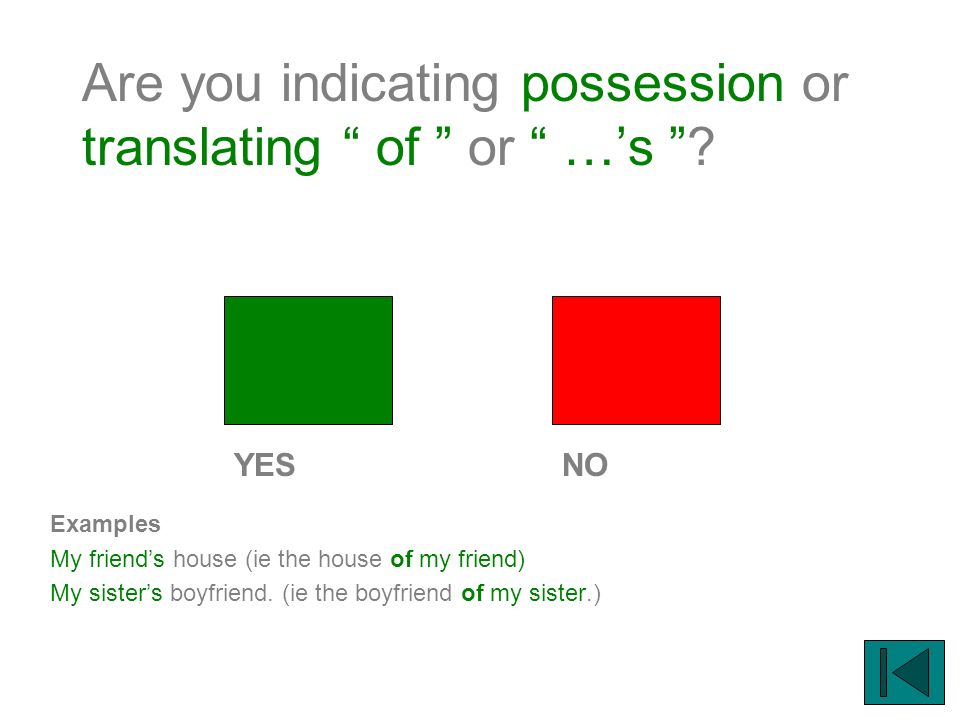 Are you indicating possession or translating “ of ” or “ …’s ”?

YES

NO

Examples

My friend’s house (ie the house of my friend)

My sister’s boyfriend. (ie the boyfriend of my sister.)